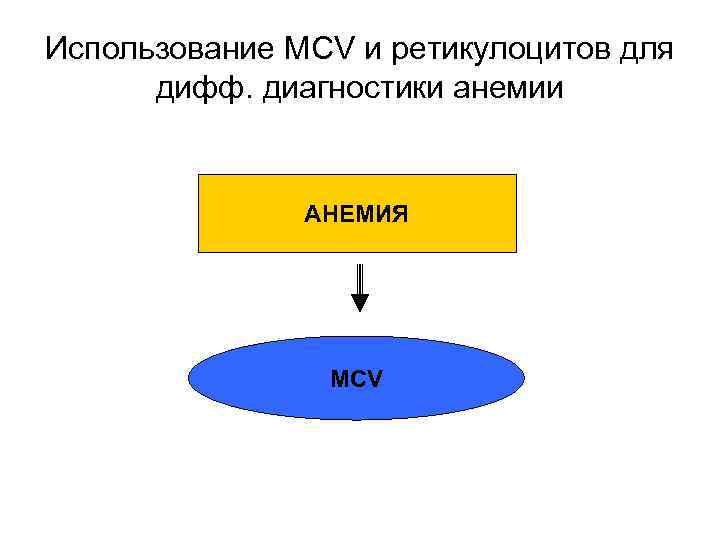 Использование MCV и ретикулоцитов для дифф. диагностики анемии

АНЕМИЯ

MCV